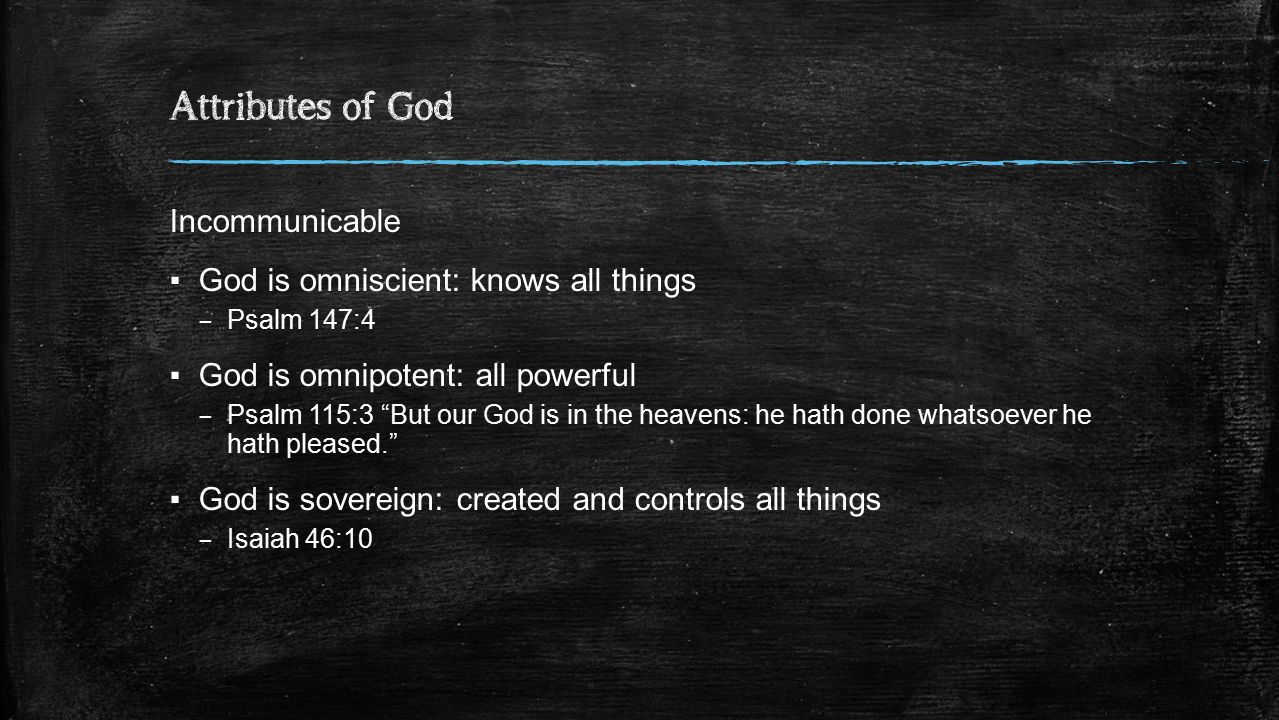 Attributes of God

Incommunicable

▪ God is omniscient: knows all things
– Psalm 147:4

▪ God is omnipotent: all powerful
– Psalm 115:3 “But our God is in the heavens: he hath done whatsoever he hath pleased.”

▪ God is sovereign: created and controls all things
– Isaiah 46:10